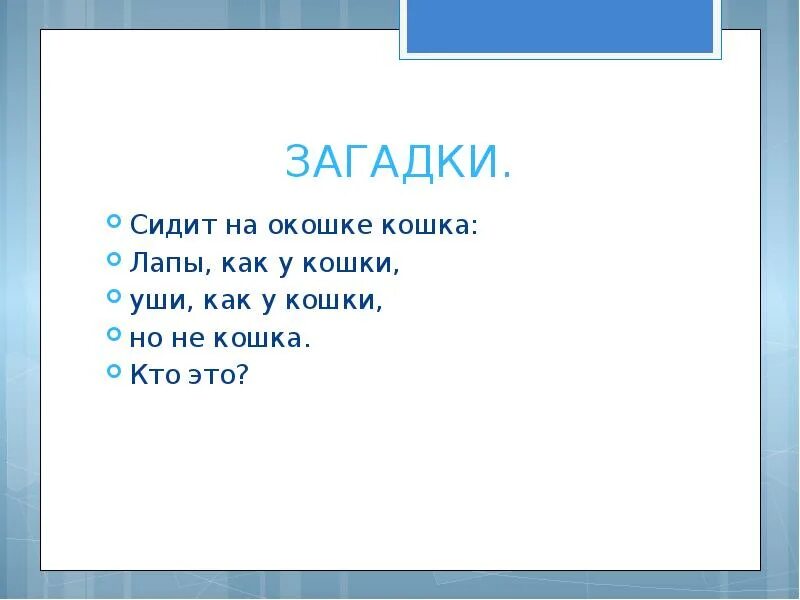 ЗАГАДКИ.

Сидит на окошке кошка:
Лапы, как у кошки,
уши, как у кошки,
но не кошка.
Кто это?